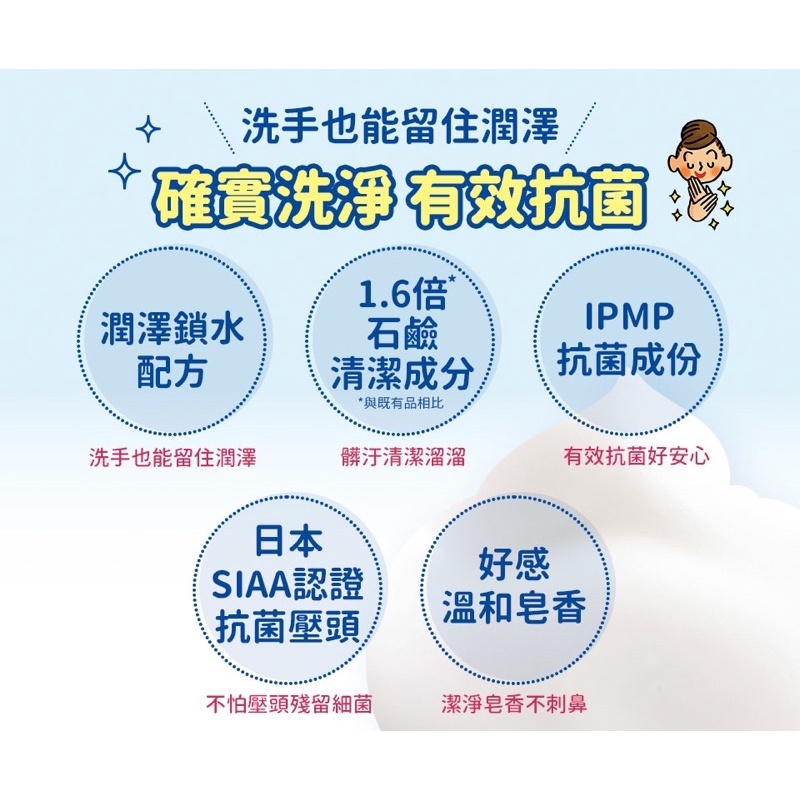 洗手也能留住潤澤

確實洗淨 有效抗菌

潤澤鎖水配方

洗手也能留住潤澤

1.6倍* 石鹼 清潔成分

*與既有品相比

髒汙清潔溜溜

IPMP 抗菌成份

有效抗菌好安心

日本 SIAA認證 抗菌壓頭

不怕壓頭殘留細菌

好感 溫和皂香

潔淨皂香不刺鼻